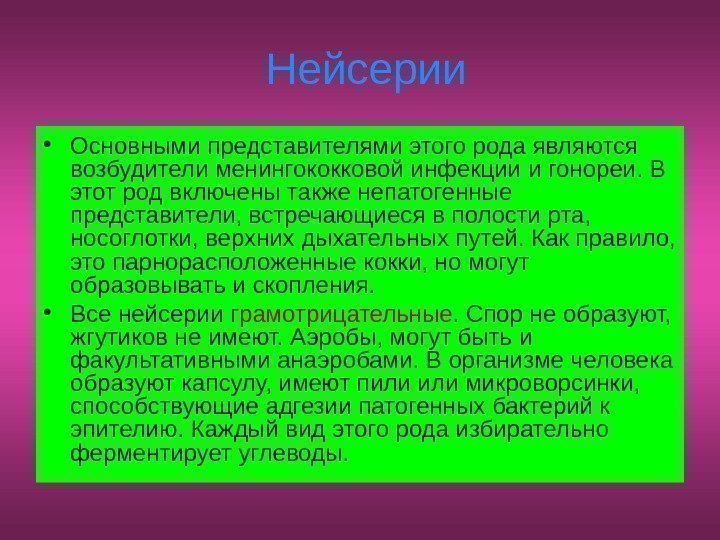 Нейсерии

• Основными представителями этого рода являются возбудители менингококковой инфекции и гонореи. В этот род включены также непатогенные представители, встречающиеся в полости рта, носоглотки, верхних дыхательных путей. Как правило, это парнорасположенные кокки, но могут образовывать и скопления.

• Все нейсерии грамотрицательные. Спор не образуют, жгутиков не имеют. Аэробы, могут быть и факультативными анаэробами. В организме человека образуют капсулу, имеют пили или микроворсинки, способствующие адгезии патогенных бактерий к эпителию. Каждый вид этого рода избирательно ферментирует углеводы.